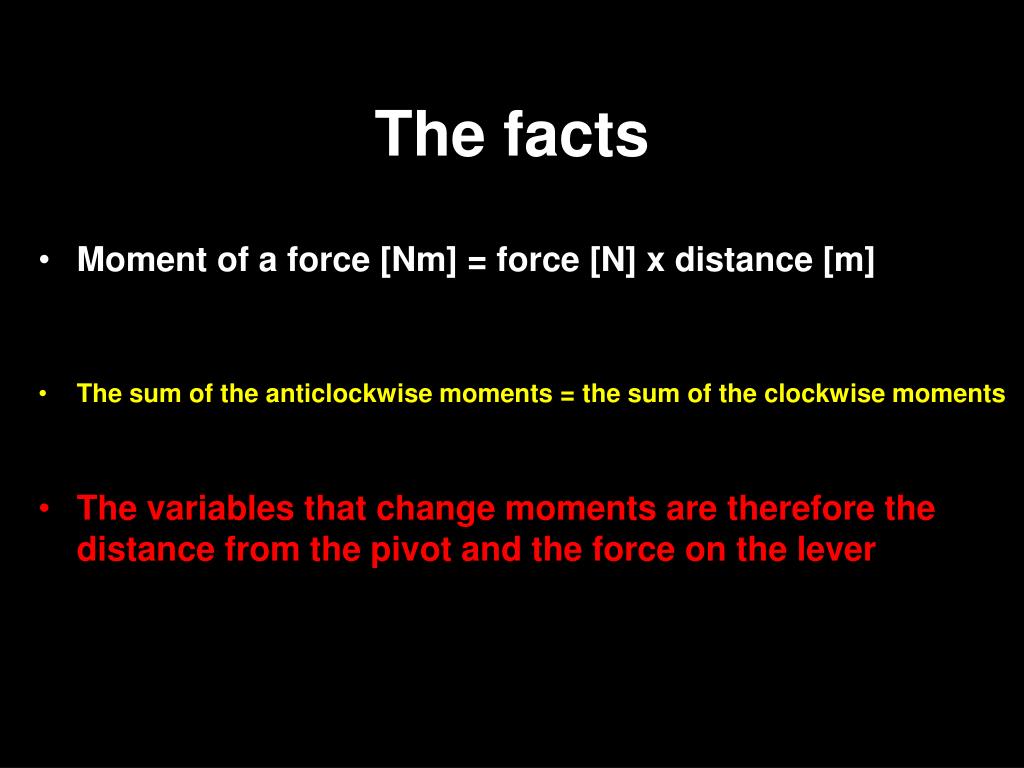 The facts

• Moment of a force [Nm] = force [N] x distance [m]

• The sum of the anticlockwise moments = the sum of the clockwise moments

• The variables that change moments are therefore the distance from the pivot and the force on the lever